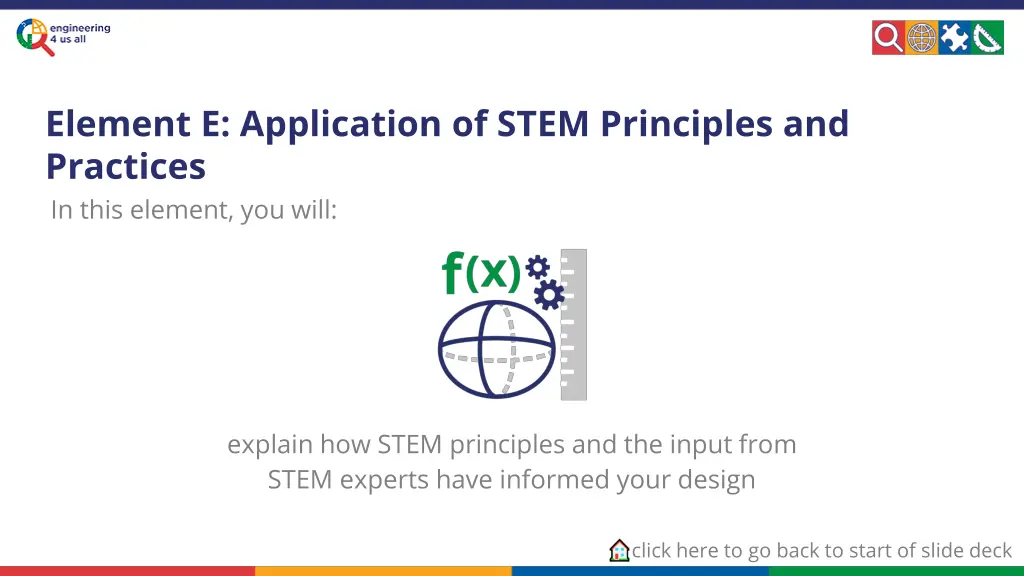 engineering 4 us all

Element E: Application of STEM Principles and Practices

In this element, you will:

f(x)

explain how STEM principles and the input from STEM experts have informed your design

click here to go back to start of slide deck